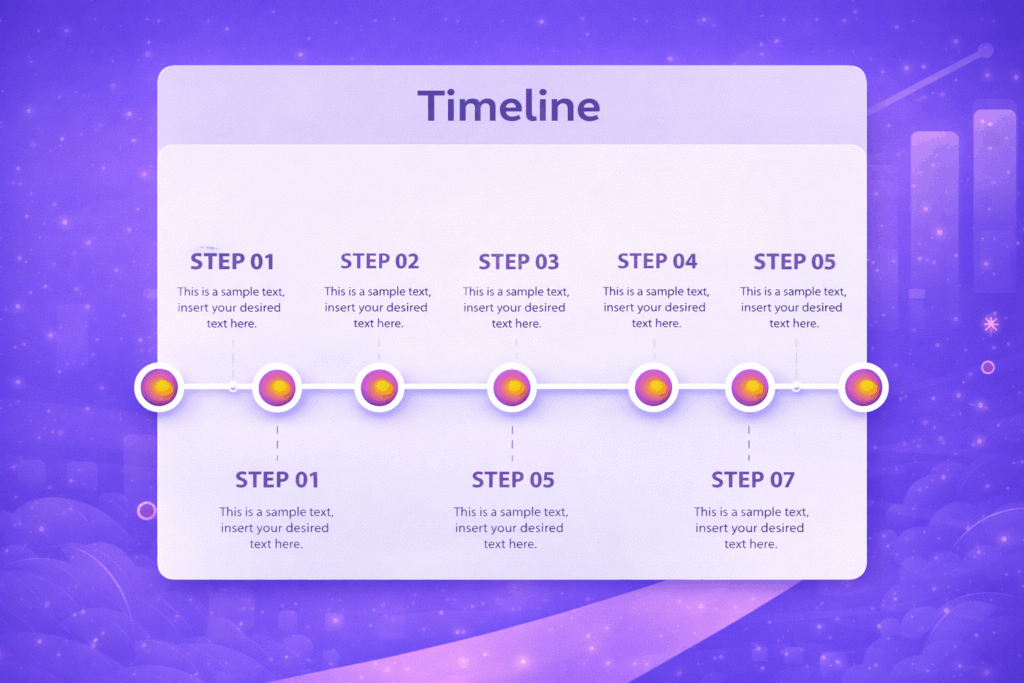 Timeline

STEP 01

This is a sample text, insert your desired text here.

STEP 02

This is a sample text, insert your desired text here.

STEP 03

This is a sample text, insert your desired text here.

STEP 04

This is a sample text, insert your desired text here.

STEP 05

This is a sample text, insert your desired text here.

STEP 01

This is a sample text, insert your desired text here.

STEP 05

This is a sample text, insert your desired text here.

STEP 07

This is a sample text, insert your desired text here.